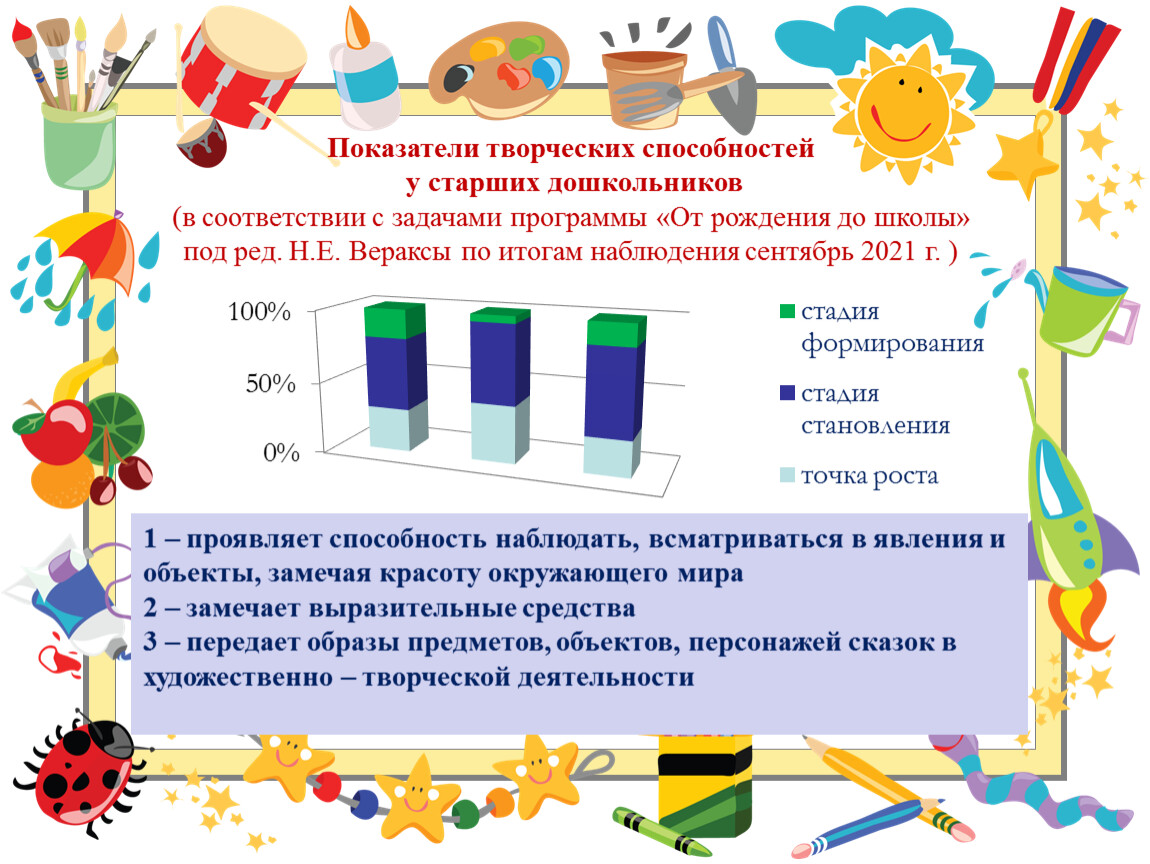 Показатели творческих способностей у старших дошкольников
(в соответствии с задачами программы «От рождения до школы» под ред. Н.Е. Вераксы по итогам наблюдения сентябрь 2021 г. )

100%
50%
0%

стадия формирования
стадия становления
точка роста

1 – проявляет способность наблюдать, всматриваться в явления и объекты, замечая красоту окружающего мира
2 – замечает выразительные средства
3 – передает образы предметов, объектов, персонажей сказок в художественно – творческой деятельности